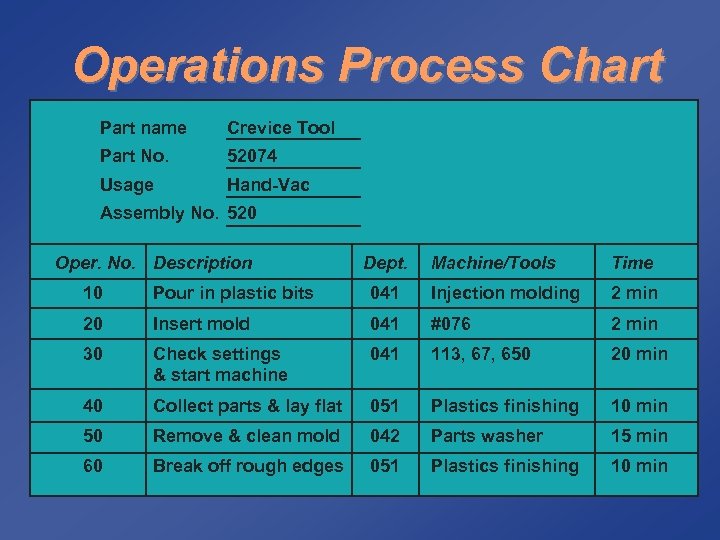 Operations Process Chart

Part name Crevice Tool
Part No. 52074
Usage Hand-Vac
Assembly No. 520

| Oper. No. | Description | Dept. | Machine/Tools | Time |
|---|---|---|---|---|
| 10 | Pour in plastic bits | 041 | Injection molding | 2 min |
| 20 | Insert mold | 041 | #076 | 2 min |
| 30 | Check settings & start machine | 041 | 113, 67, 650 | 20 min |
| 40 | Collect parts & lay flat | 051 | Plastics finishing | 10 min |
| 50 | Remove & clean mold | 042 | Parts washer | 15 min |
| 60 | Break off rough edges | 051 | Plastics finishing | 10 min |